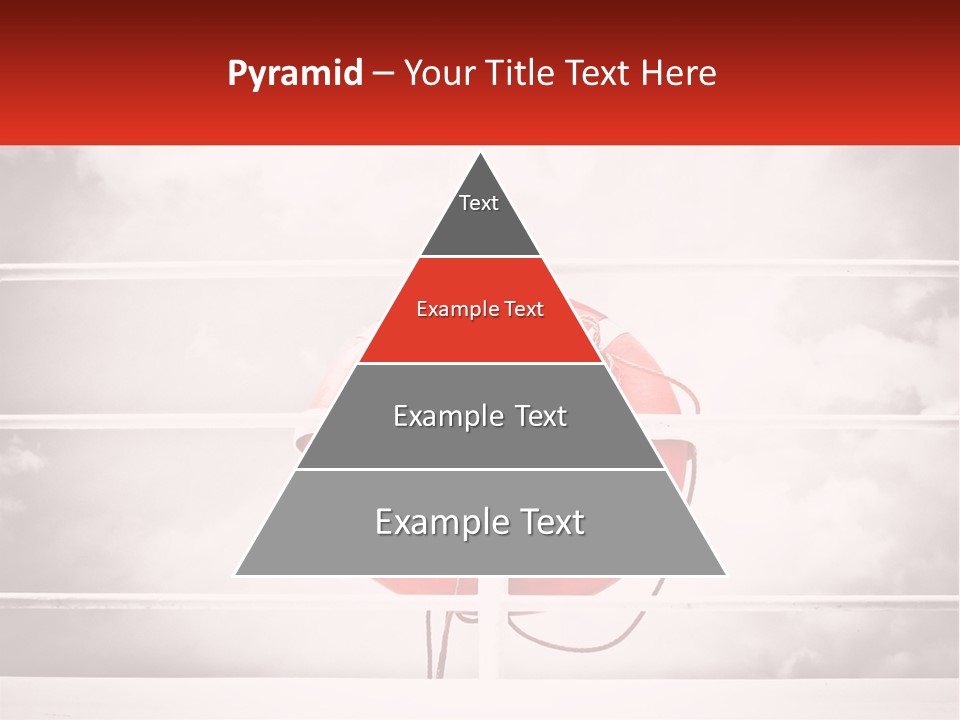 Pyramid – Your Title Text Here

Text

Example Text

Example Text

Example Text